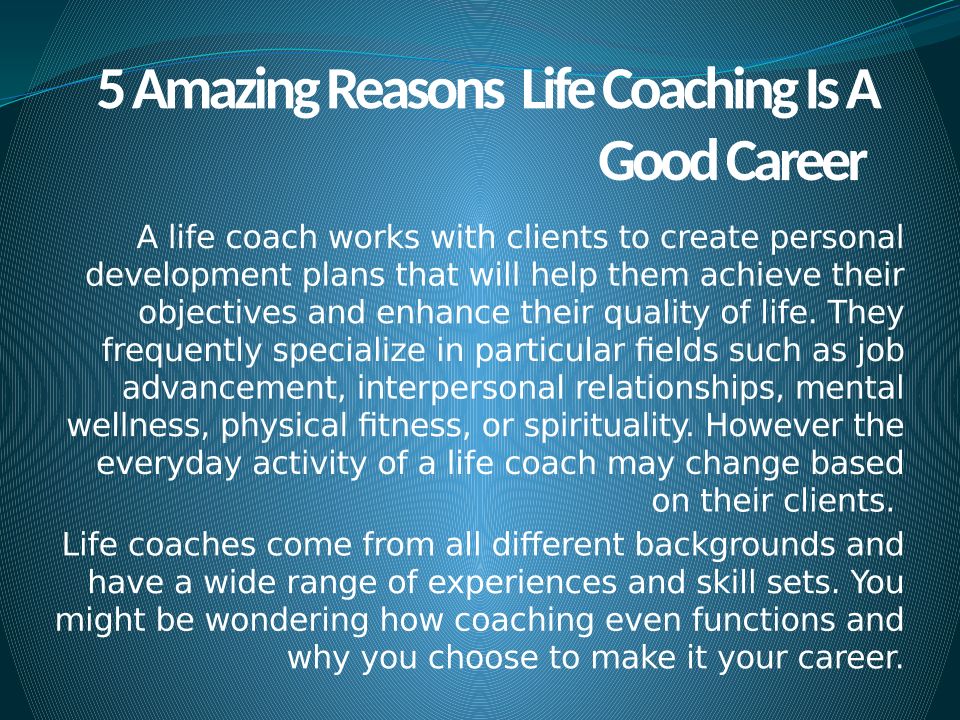 5 Amazing Reasons  Life Coaching Is A Good Career

A life coach works with clients to create personal development plans that will help them achieve their objectives and enhance their quality of life. They frequently specialize in particular fields such as job advancement, interpersonal relationships, mental wellness, physical fitness, or spirituality. However the everyday activity of a life coach may change based on their clients.

Life coaches come from all different backgrounds and have a wide range of experiences and skill sets. You might be wondering how coaching even functions and why you choose to make it your career.